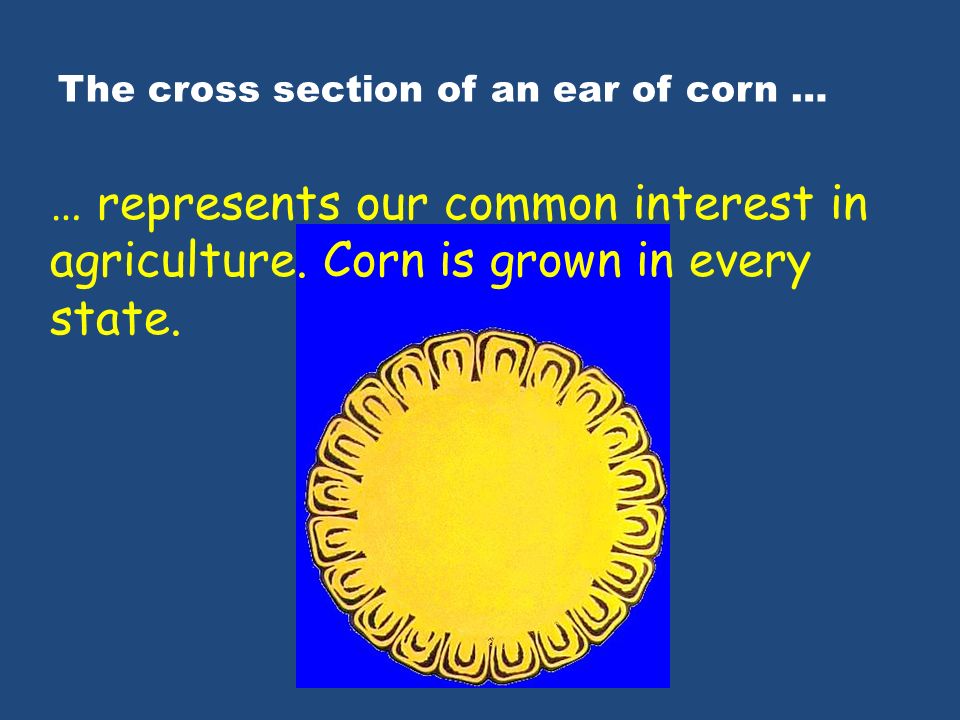 The cross section of an ear of corn …

… represents our common interest in agriculture. Corn is grown in every state.